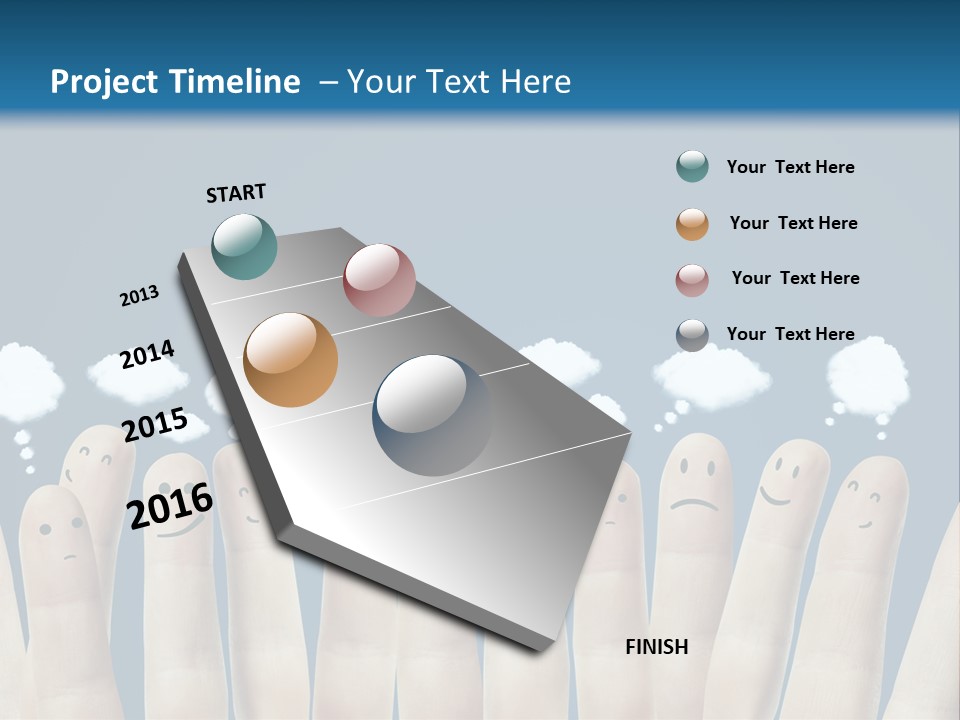 Project Timeline – Your Text Here

START

2013

2014

2015

2016

FINISH

Your Text Here

Your Text Here

Your Text Here

Your Text Here